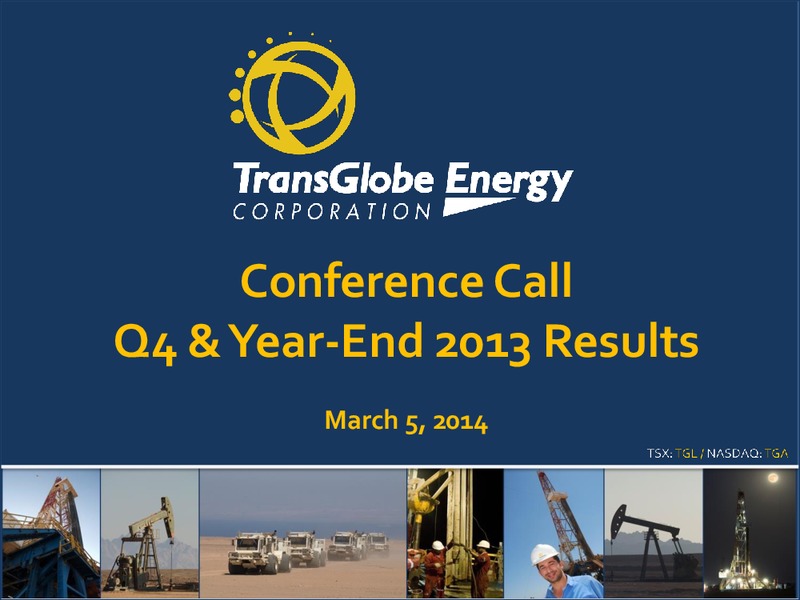 TransGlobe Energy
CORPORATION

Conference Call
Q4 & Year-End 2013 Results

March 5, 2014

TSX: TGL / NASDAQ: TGA